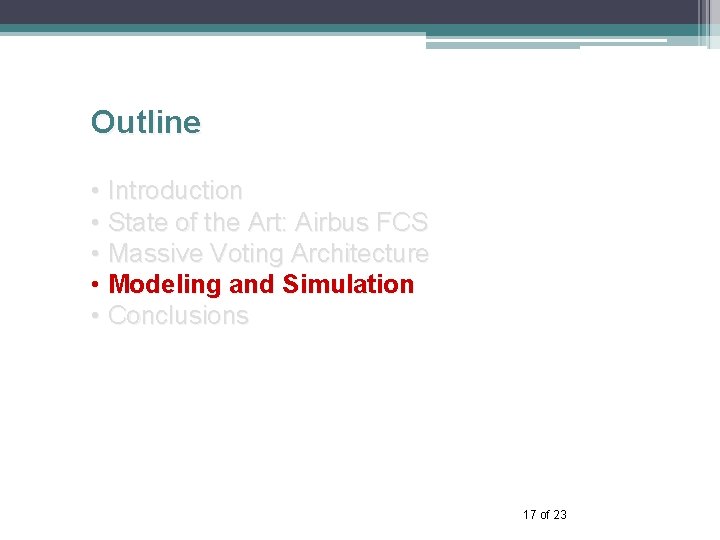 Outline

• Introduction
• State of the Art: Airbus FCS
• Massive Voting Architecture
• Modeling and Simulation
• Conclusions

17 of 23